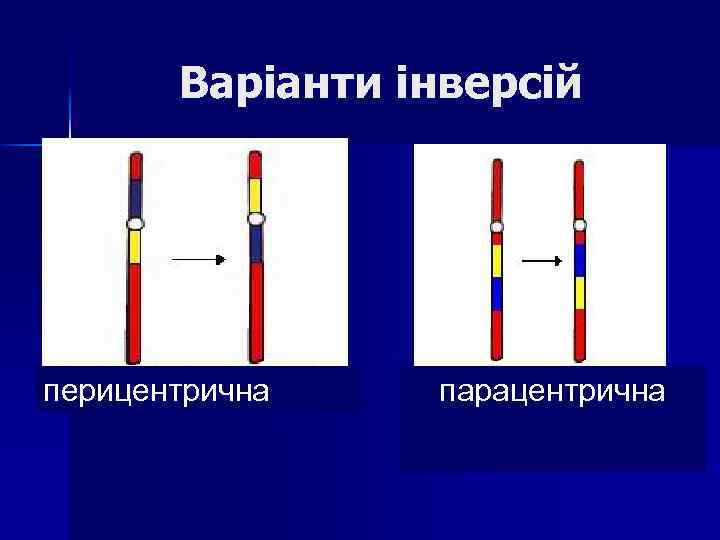 Варіанти інверсій

перицентрична

парацентрична